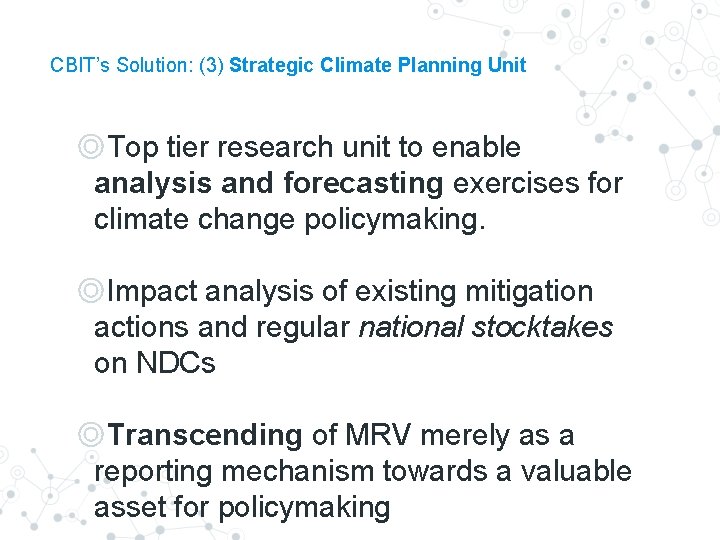 CBIT's Solution: (3) Strategic Climate Planning Unit

◎Top tier research unit to enable analysis and forecasting exercises for climate change policymaking.

◎Impact analysis of existing mitigation actions and regular national stocktakes on NDCs

◎Transcending of MRV merely as a reporting mechanism towards a valuable asset for policymaking